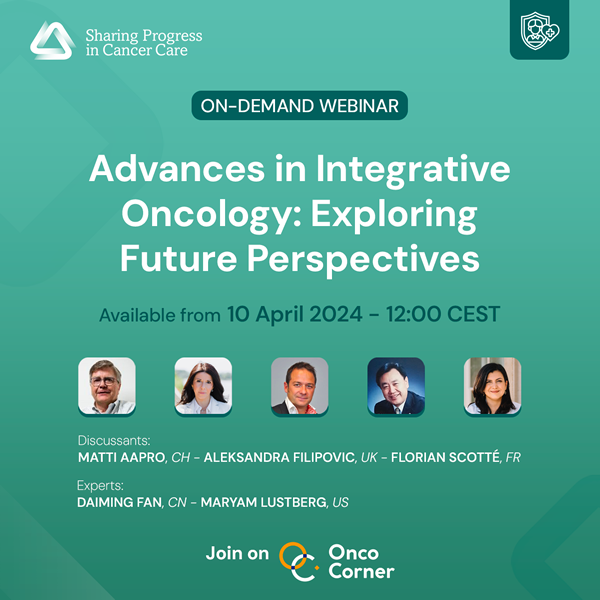 Sharing Progress in Cancer Care

ON-DEMAND WEBINAR

Advances in Integrative Oncology: Exploring Future Perspectives

Available from 10 April 2024 - 12:00 CEST

Discussants:
MATTI AAPRO, CH - ALEKSANDRA FILIPOVIC, UK - FLORIAN SCOTTÉ, FR

Experts:
DAIMING FAN, CN - MARYAM LUSTBERG, US

Join on Onco Corner